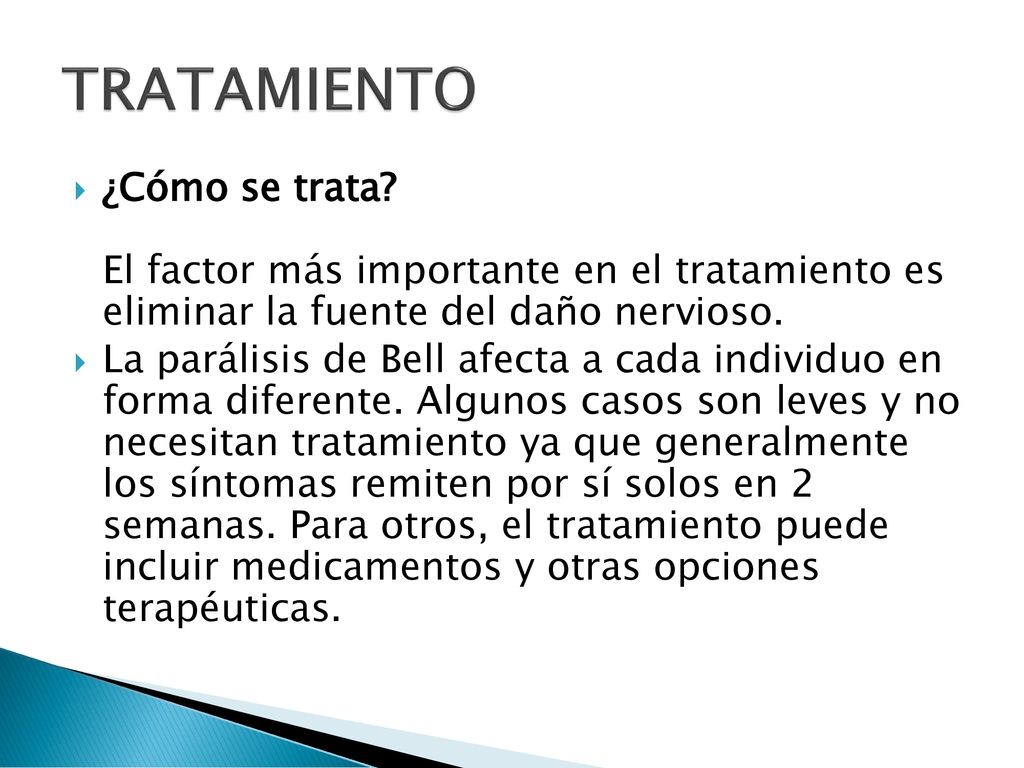 TRATAMIENTO

¿Cómo se trata?

El factor más importante en el tratamiento es eliminar la fuente del daño nervioso.

La parálisis de Bell afecta a cada individuo en forma diferente. Algunos casos son leves y no necesitan tratamiento ya que generalmente los síntomas remiten por sí solos en 2 semanas. Para otros, el tratamiento puede incluir medicamentos y otras opciones terapéuticas.